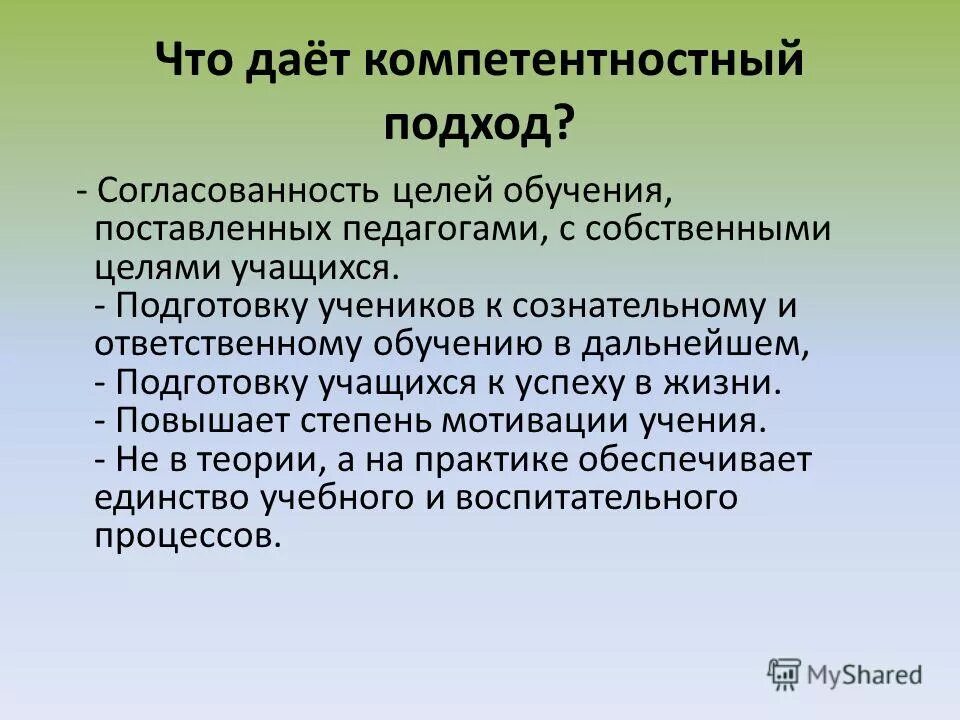 Что даёт компетентностный подход?

- Согласованность целей обучения, поставленных педагогами, с собственными целями учащихся.
- Подготовку учеников к сознательному и ответственному обучению в дальнейшем,
- Подготовку учащихся к успеху в жизни.
- Повышает степень мотивации учения.
- Не в теории, а на практике обеспечивает единство учебного и воспитательного процессов.

MyShared